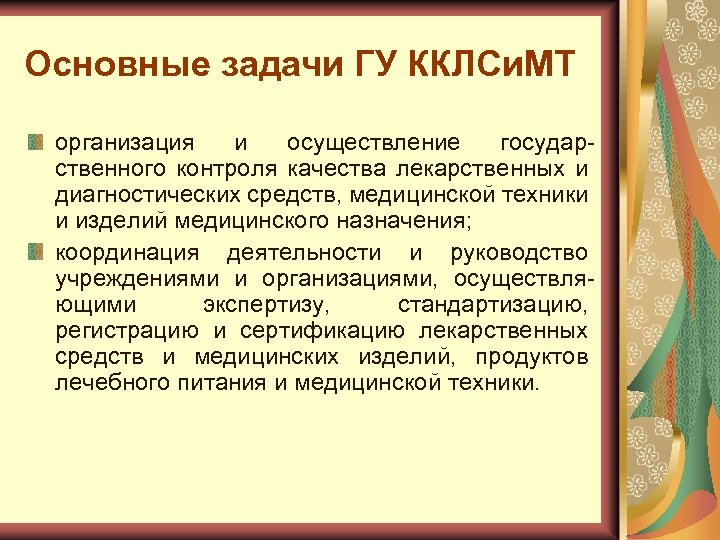 Основные задачи ГУ ККЛСиМТ

организация и осуществление государственного контроля качества лекарственных и диагностических средств, медицинской техники и изделий медицинского назначения;

координация деятельности и руководство учреждениями и организациями, осуществляющими экспертизу, стандартизацию, регистрацию и сертификацию лекарственных средств и медицинских изделий, продуктов лечебного питания и медицинской техники.